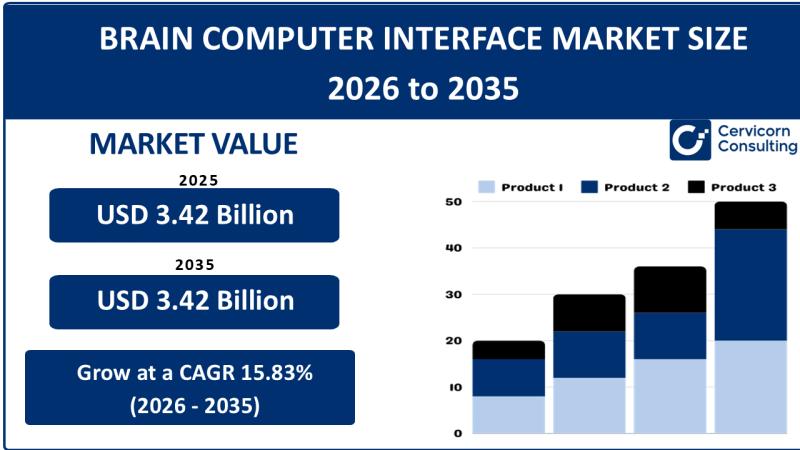 BRAIN COMPUTER INTERFACE MARKET SIZE 2026 to 2035

MARKET VALUE

2025

USD 3.42 Billion

2035

USD 3.42 Billion

Grow at a CAGR 15.83% (2026 - 2035)

Cervicorn Consulting

Product 1 Product 2 Product 3

50
40
30
20
10
0